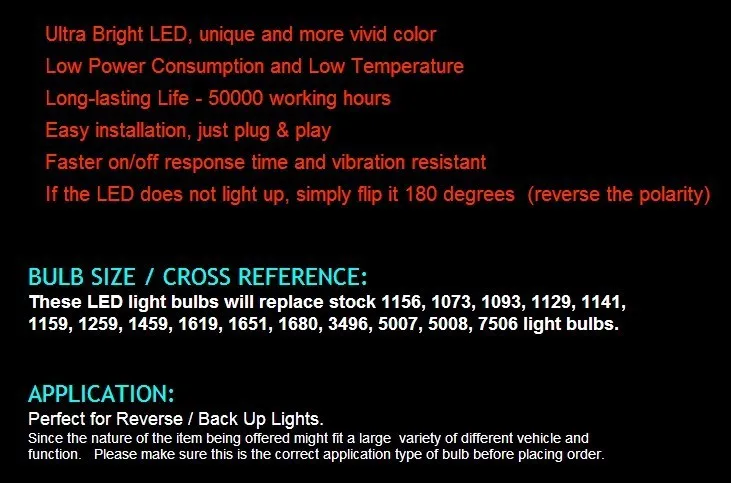 Ultra Bright LED, unique and more vivid color
Low Power Consumption and Low Temperature
Long-lasting Life - 50000 working hours
Easy installation, just plug & play
Faster on/off response time and vibration resistant
If the LED does not light up, simply flip it 180 degrees (reverse the polarity)

BULB SIZE / CROSS REFERENCE:
These LED light bulbs will replace stock 1156, 1073, 1093, 1129, 1141, 1159, 1259, 1459, 1619, 1651, 1680, 3496, 5007, 5008, 7506 light bulbs.

APPLICATION:
Perfect for Reverse / Back Up Lights.
Since the nature of the item being offered might fit a large variety of different vehicle and function. Please make sure this is the correct application type of bulb before placing order.